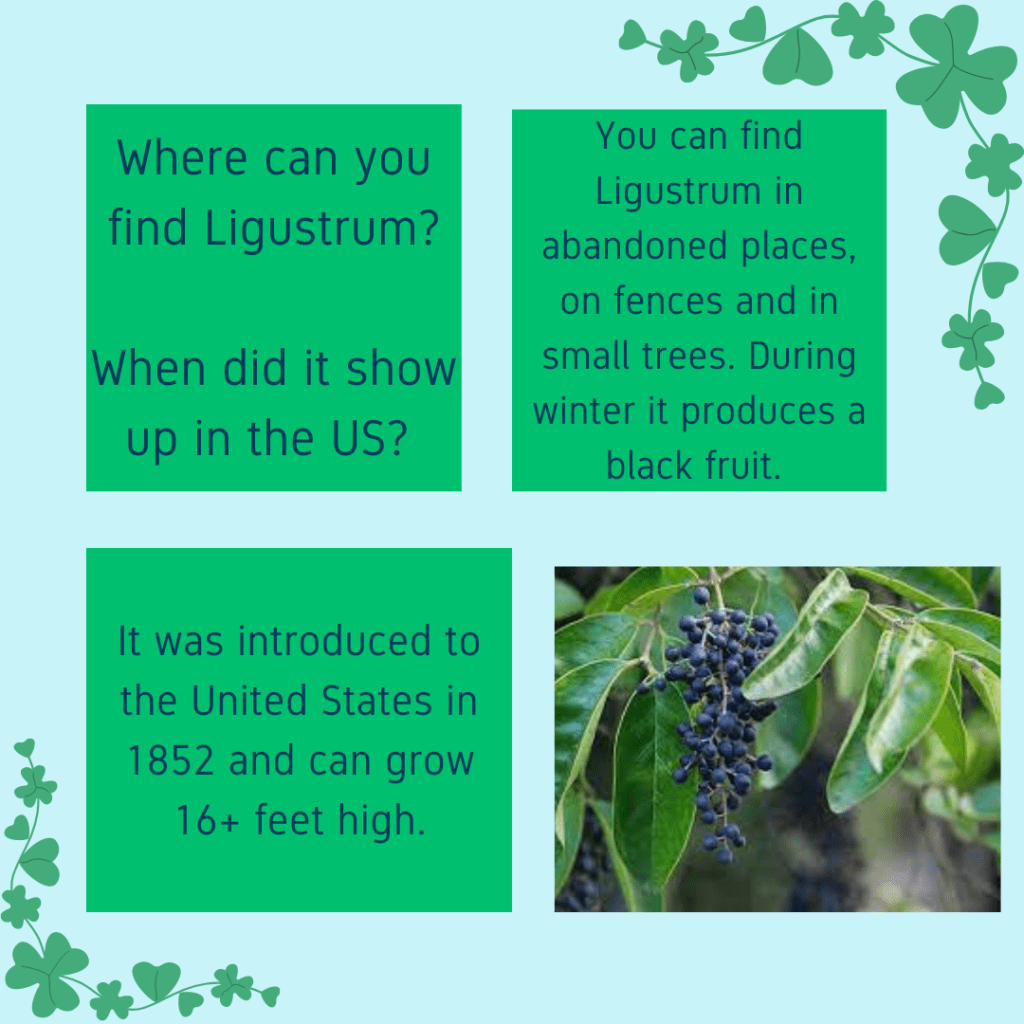 Where can you find Ligustrum?

When did it show up in the US?

You can find Ligustrum in abandoned places, on fences and in small trees. During winter it produces a black fruit.

It was introduced to the United States in 1852 and can grow 16+ feet high.